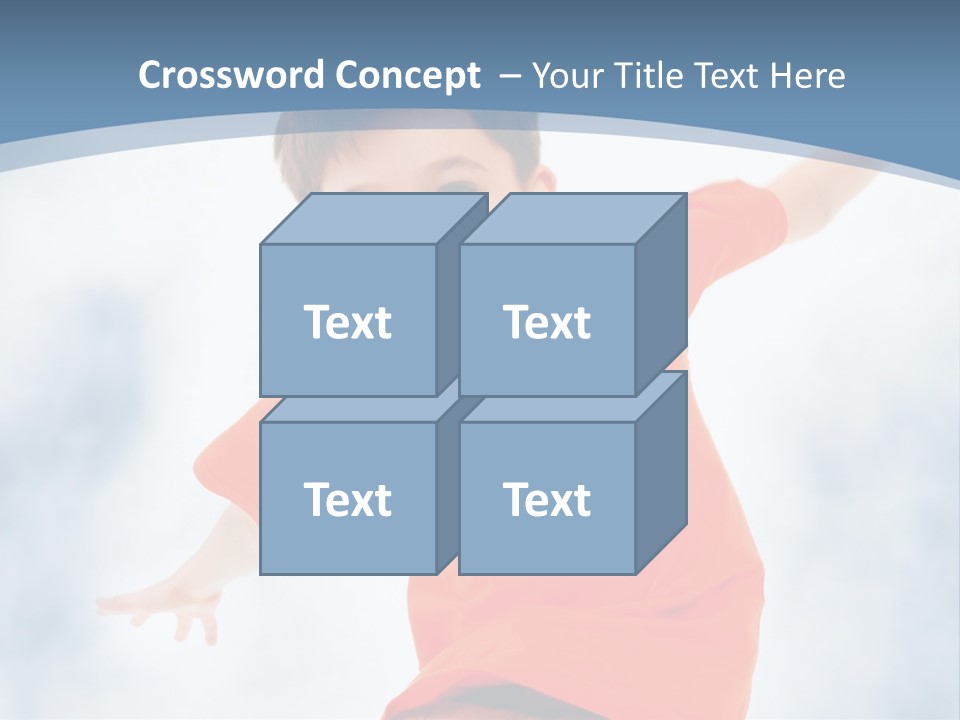 Crossword Concept – Your Title Text Here

Text

Text

Text

Text